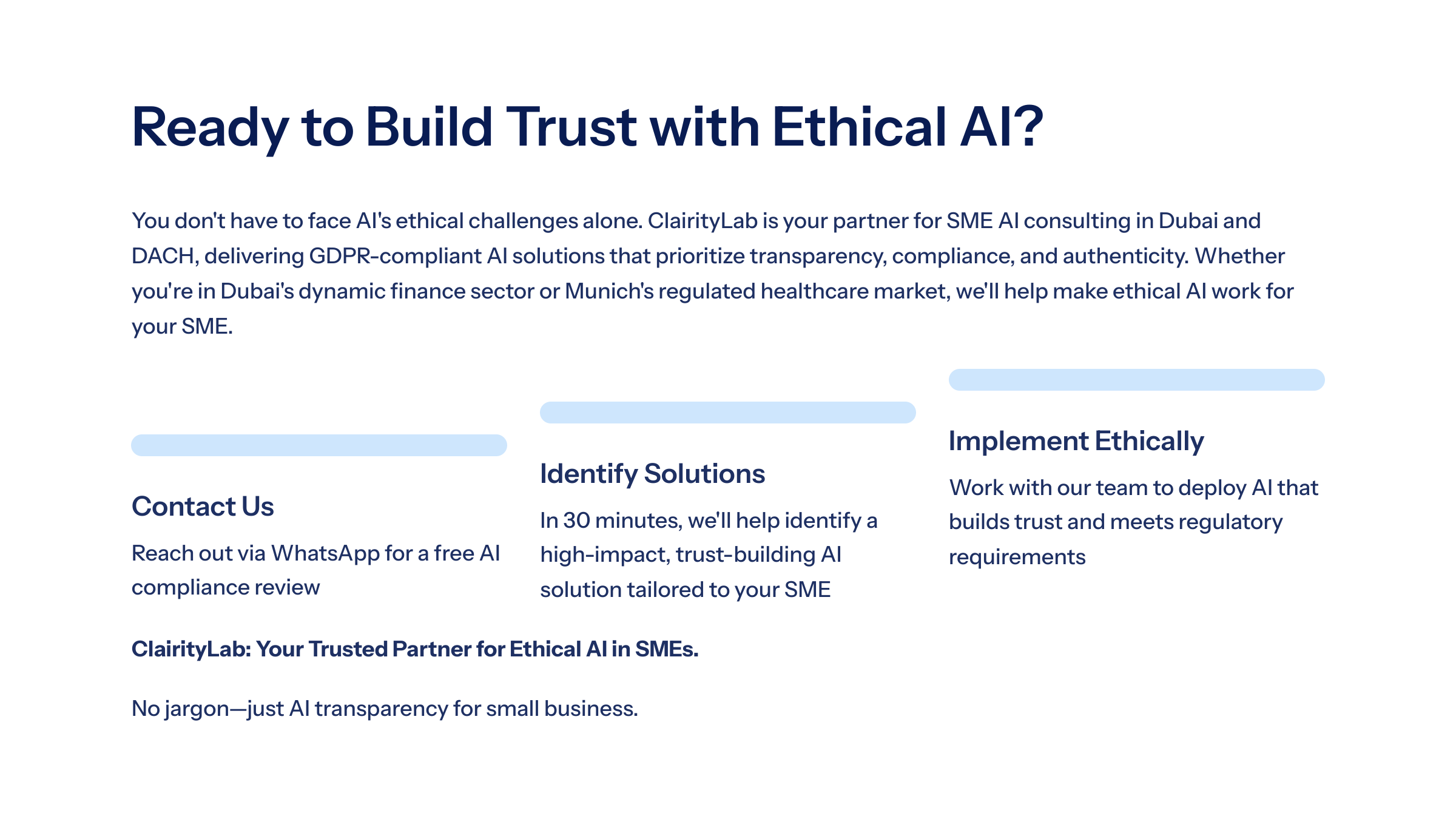 Ready to Build Trust with Ethical AI?

You don't have to face AI's ethical challenges alone. ClairityLab is your partner for SME AI consulting in Dubai and DACH, delivering GDPR-compliant AI solutions that prioritize transparency, compliance, and authenticity. Whether you're in Dubai's dynamic finance sector or Munich's regulated healthcare market, we'll help make ethical AI work for your SME.

Contact Us

Reach out via WhatsApp for a free AI compliance review

Identify Solutions

In 30 minutes, we'll help identify a high-impact, trust-building AI solution tailored to your SME

Implement Ethically

Work with our team to deploy AI that builds trust and meets regulatory requirements

ClairityLab: Your Trusted Partner for Ethical AI in SMEs.

No jargon—just AI transparency for small business.